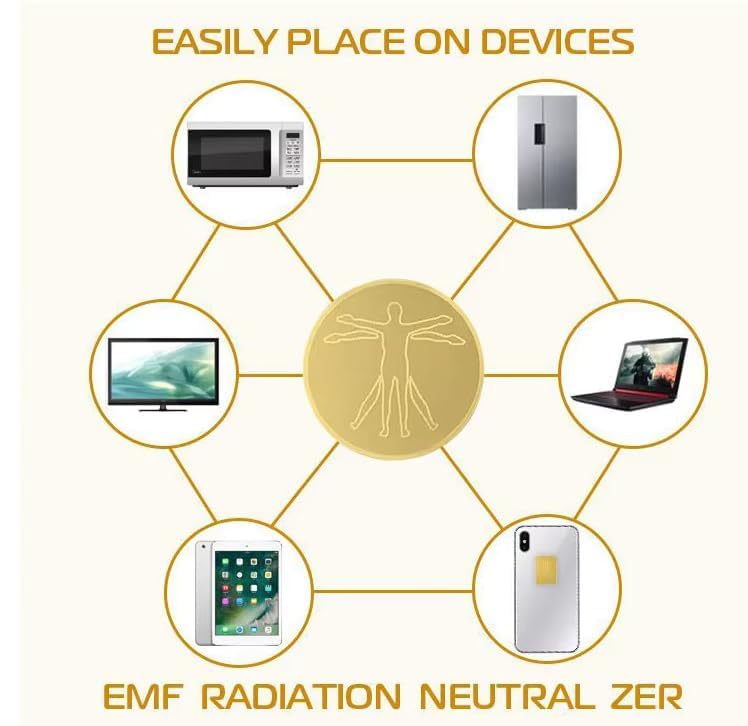 EASILY PLACE ON DEVICES

EMF RADIATION NEUTRAL ZER